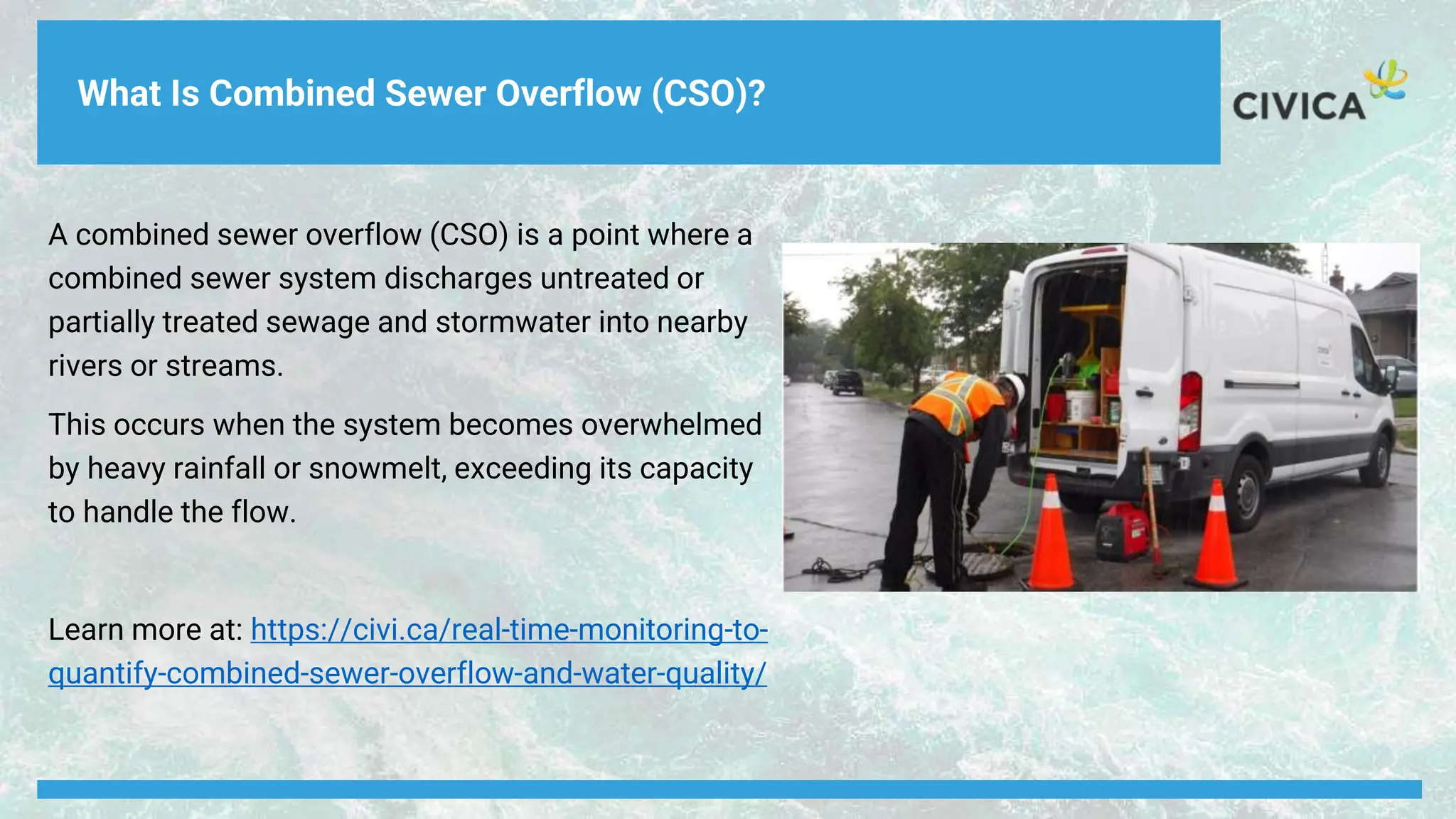 What Is Combined Sewer Overflow (CSO)?

CIVICA

A combined sewer overflow (CSO) is a point where a combined sewer system discharges untreated or partially treated sewage and stormwater into nearby rivers or streams.

This occurs when the system becomes overwhelmed by heavy rainfall or snowmelt, exceeding its capacity to handle the flow.

Learn more at: https://civi.ca/real-time-monitoring-to-quantify-combined-sewer-overflow-and-water-quality/